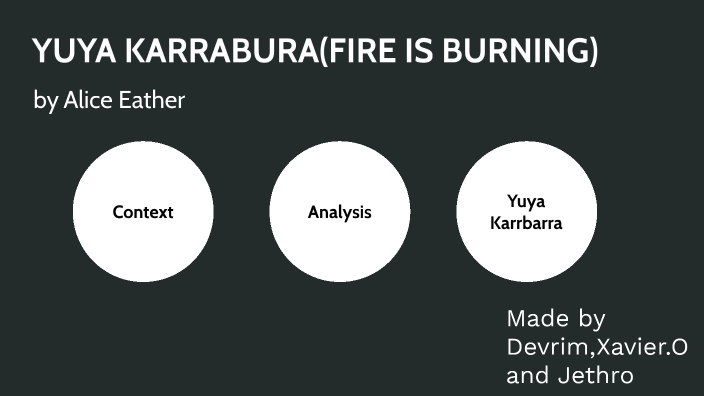 YUYA KARRABURA(FIRE IS BURNING)

by Alice Eather

Context

Analysis

Yuya Karrbarra

Made by Devrim,Xavier.O and Jethro